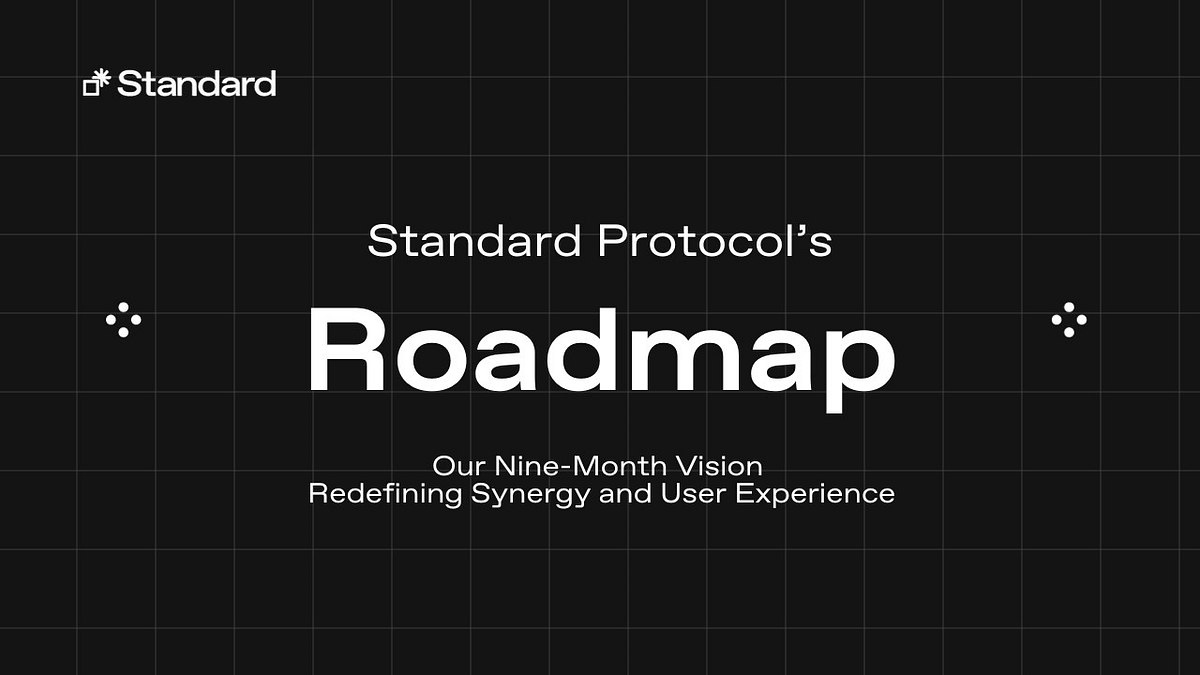 Standard

Standard Protocol's

Roadmap

Our Nine-Month Vision
Redefining Synergy and User Experience